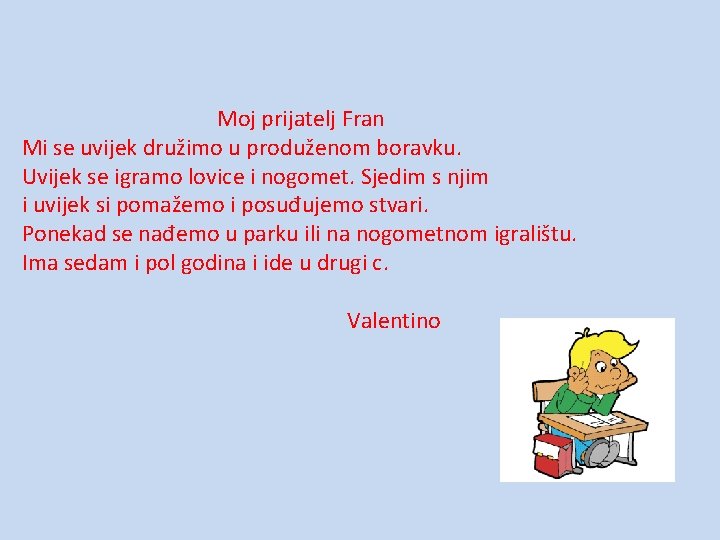 Moj prijatelj Fran
Mi se uvijek družimo u produženom boravku.
Uvijek se igramo lovice i nogomet. Sjedim s njim
i uvijek si pomažemo i posuđujemo stvari.
Ponekad se nađemo u parku ili na nogometnom igralištu.
Ima sedam i pol godina i ide u drugi c.

Valentino